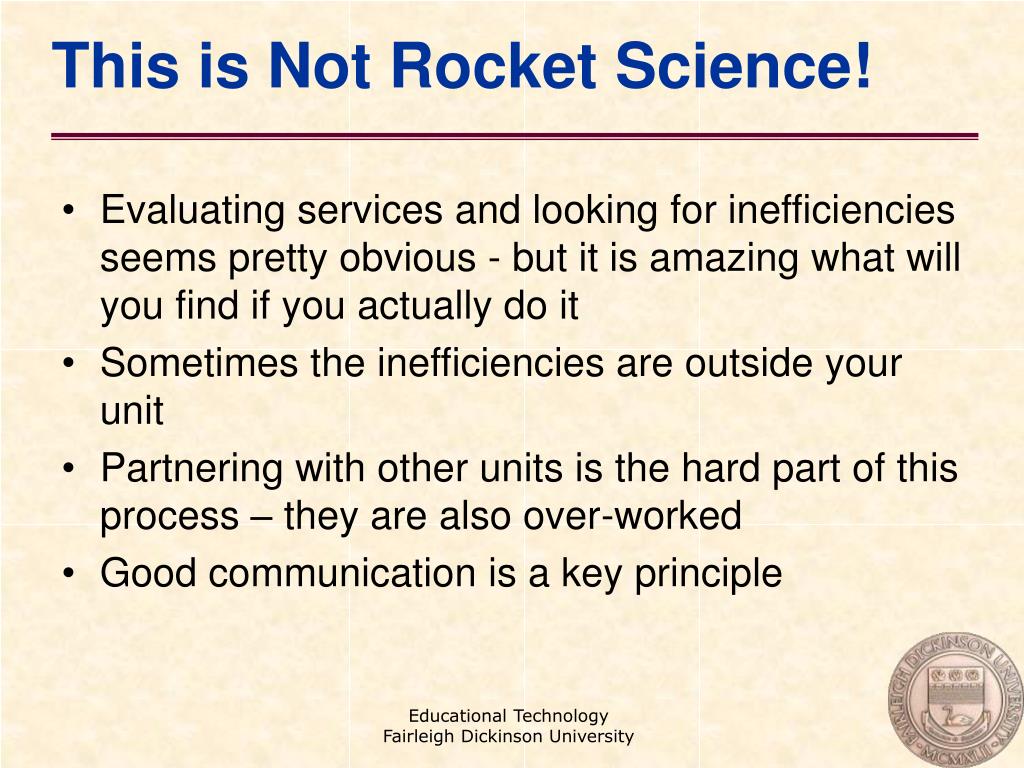 This is Not Rocket Science!

• Evaluating services and looking for inefficiencies seems pretty obvious - but it is amazing what will you find if you actually do it
• Sometimes the inefficiencies are outside your unit
• Partnering with other units is the hard part of this process – they are also over-worked
• Good communication is a key principle

Educational Technology
Fairleigh Dickinson University

FAIRLEIGH DICKINSON UNIVERSITY
MCMXLII